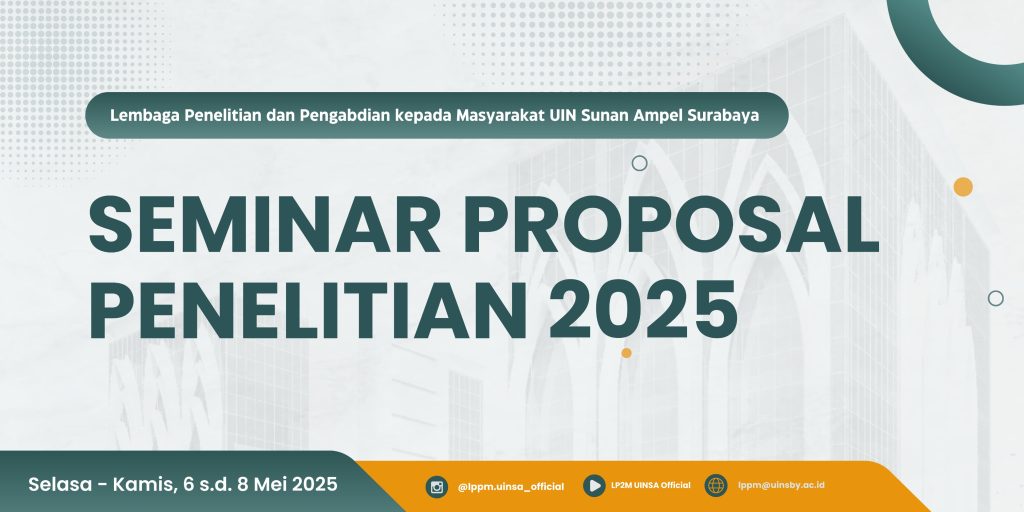 Lembaga Penelitian dan Pengabdian kepada Masyarakat UIN Sunan Ampel Surabaya

SEMINAR PROPOSAL PENELITIAN 2025

Selasa - Kamis, 6 s.d. 8 Mei 2025

@lppm.uinsa_official

LP2M UINSA Official

lppm@uinsby.ac.id